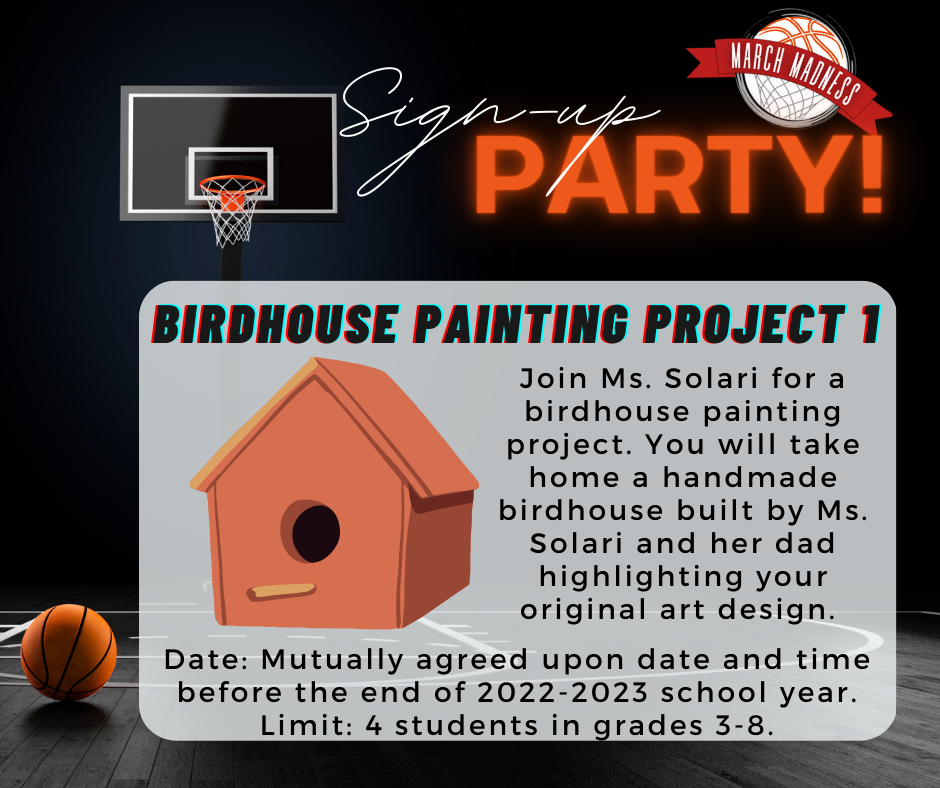 MARCH MADNESS

Sign-up
PARTY!

BIRDHOUSE PAINTING PROJECT 1

Join Ms. Solari for a birdhouse painting project. You will take home a handmade birdhouse built by Ms. Solari and her dad highlighting your original art design.

Date: Mutually agreed upon date and time before the end of 2022-2023 school year.
Limit: 4 students in grades 3-8.